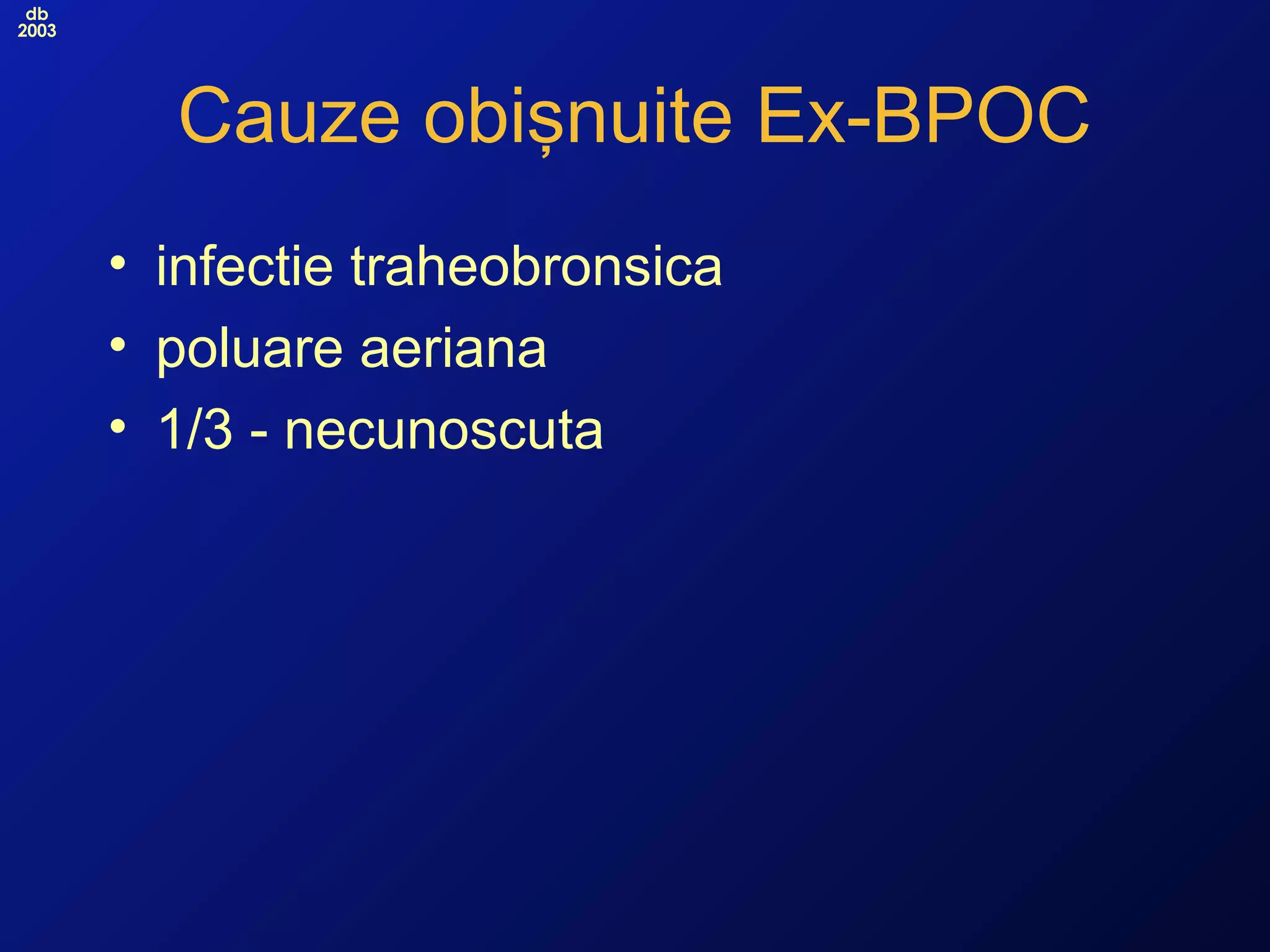 db
2003

Cauze obișnuite Ex-BPOC

• infectie traheobronsica
• poluare aeriana
• 1/3 - necunoscuta